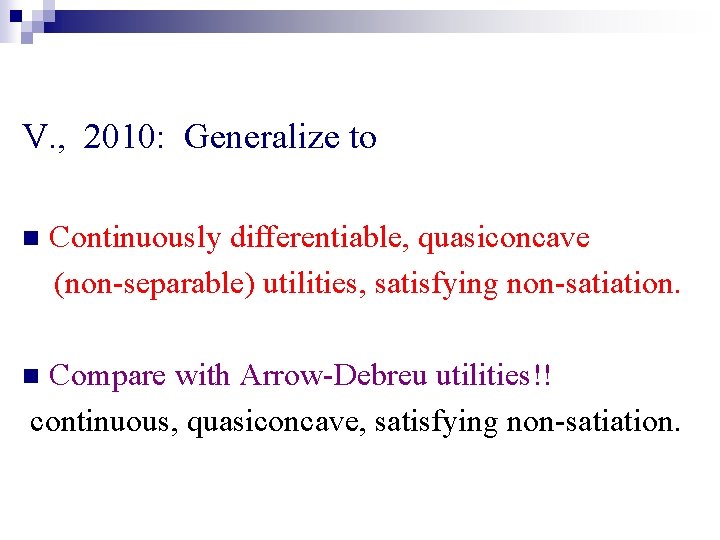 V., 2010: Generalize to

■ Continuously differentiable, quasiconcave (non-separable) utilities, satisfying non-satiation.

■ Compare with Arrow-Debreu utilities!!
continuous, quasiconcave, satisfying non-satiation.